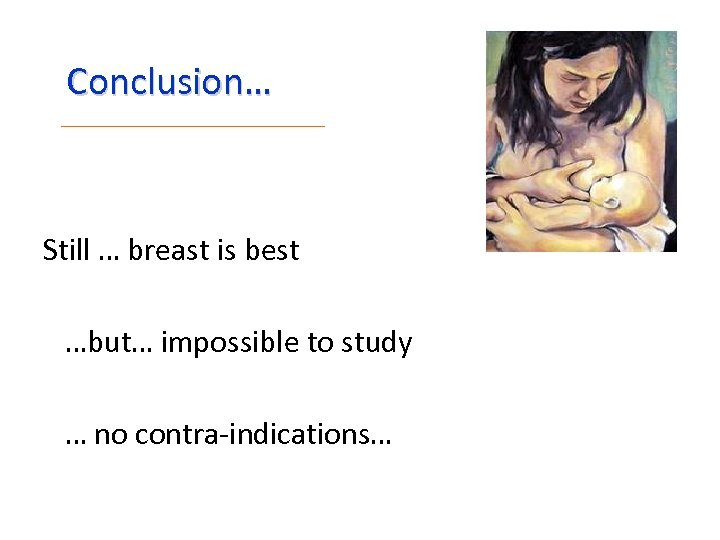 Conclusion…

Still … breast is best

…but… impossible to study

… no contra-indications…